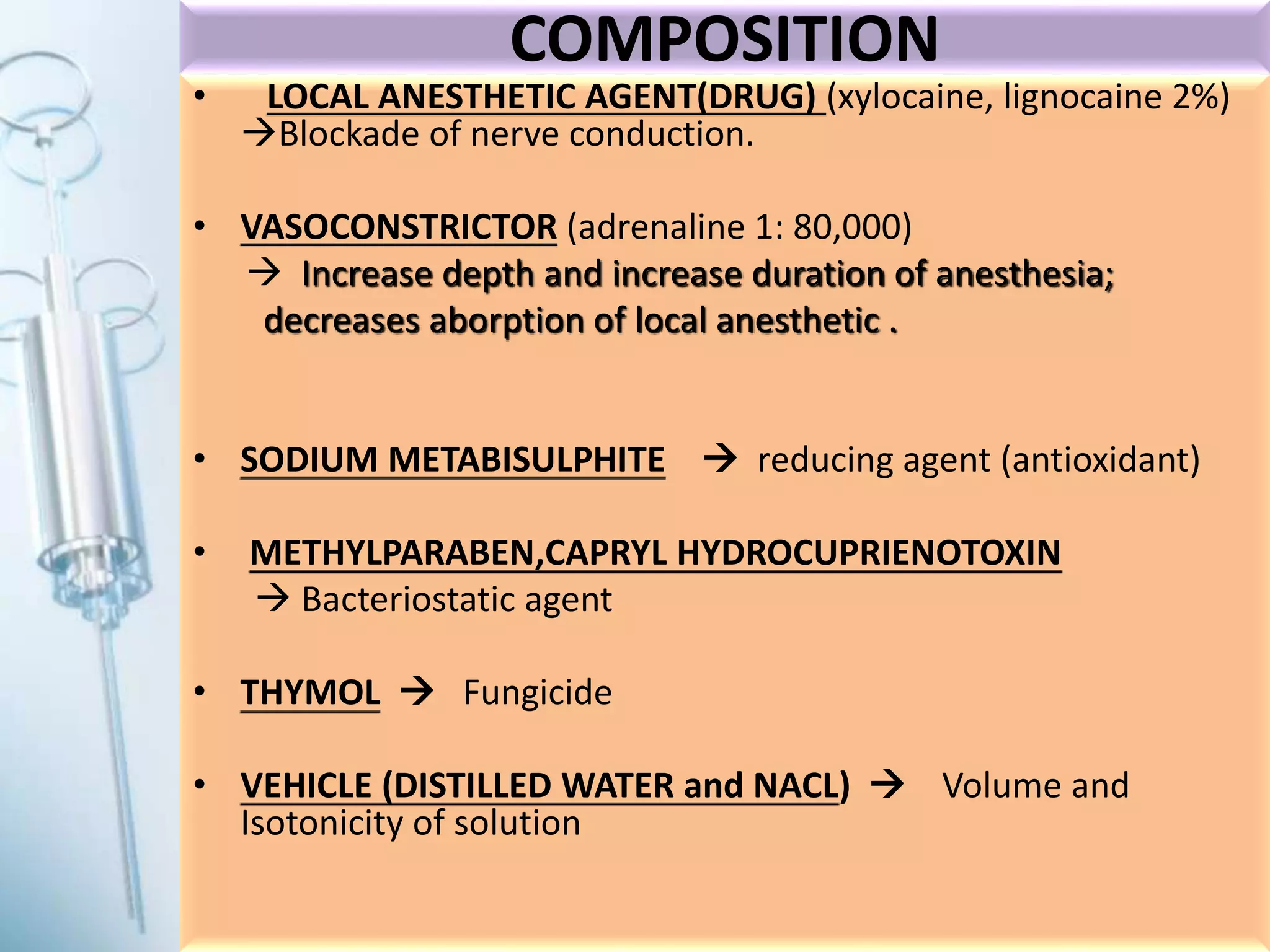 COMPOSITION

• LOCAL ANESTHETIC AGENT(DRUG) (xylocaine, lignocaine 2%) →Blockade of nerve conduction.

• VASOCONSTRICTOR (adrenaline 1: 80,000) → Increase depth and increase duration of anesthesia; decreases aborption of local anesthetic .

• SODIUM METABISULPHITE → reducing agent (antioxidant)

• METHYLPARABEN,CAPRYL HYDROCUPRIENOTOXIN → Bacteriostatic agent

• THYMOL → Fungicide

• VEHICLE (DISTILLED WATER and NACL) → Volume and Isotonicity of solution